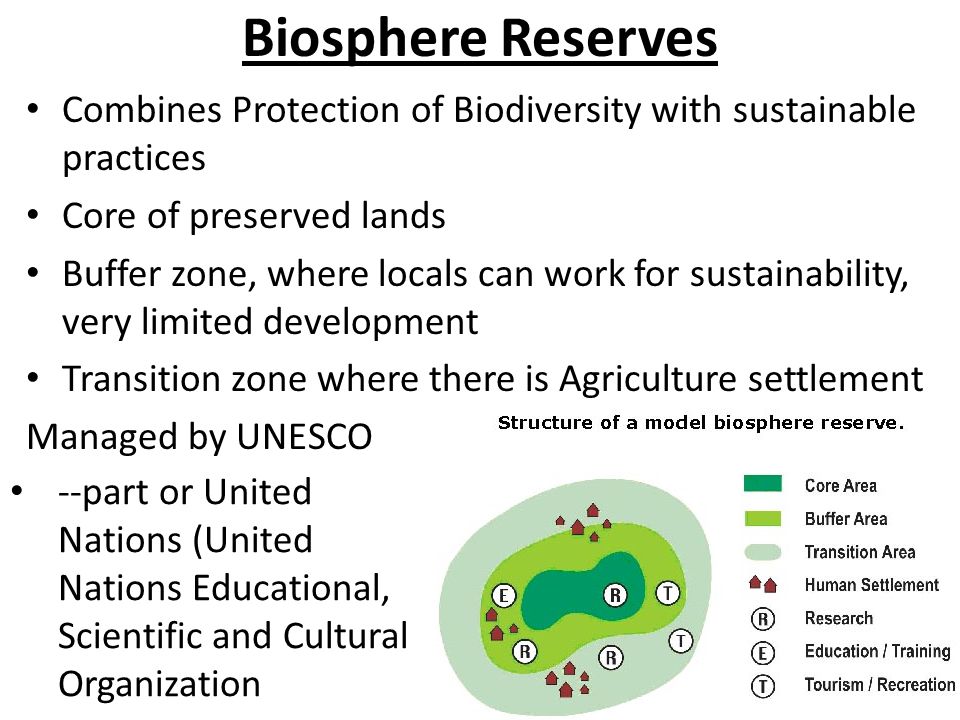 Biosphere Reserves

• Combines Protection of Biodiversity with sustainable practices
• Core of preserved lands
• Buffer zone, where locals can work for sustainability, very limited development
• Transition zone where there is Agriculture settlement

Managed by UNESCO
• --part or United Nations (United Nations Educational, Scientific and Cultural Organization

Structure of a model biosphere reserve.

E
R
T
R
R
T

Core Area
Buffer Area
Transition Area
Human Settlement
R Research
E Education / Training
T Tourism / Recreation